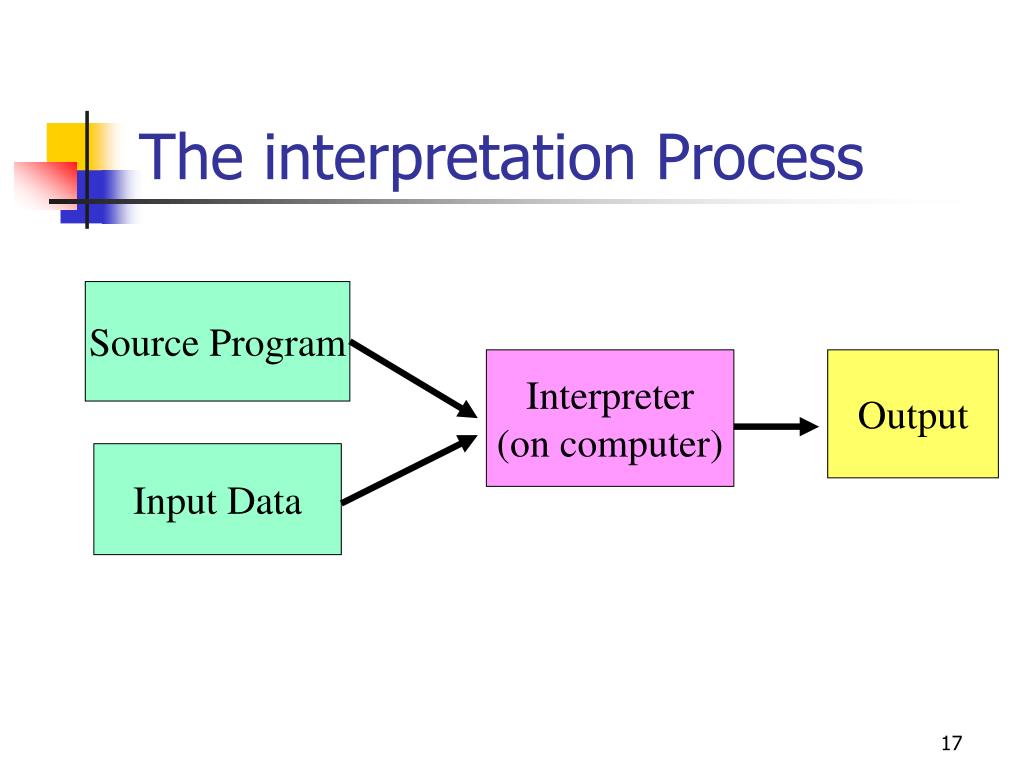 The interpretation Process

Source Program

Input Data

Interpreter
(on computer)

Output

17